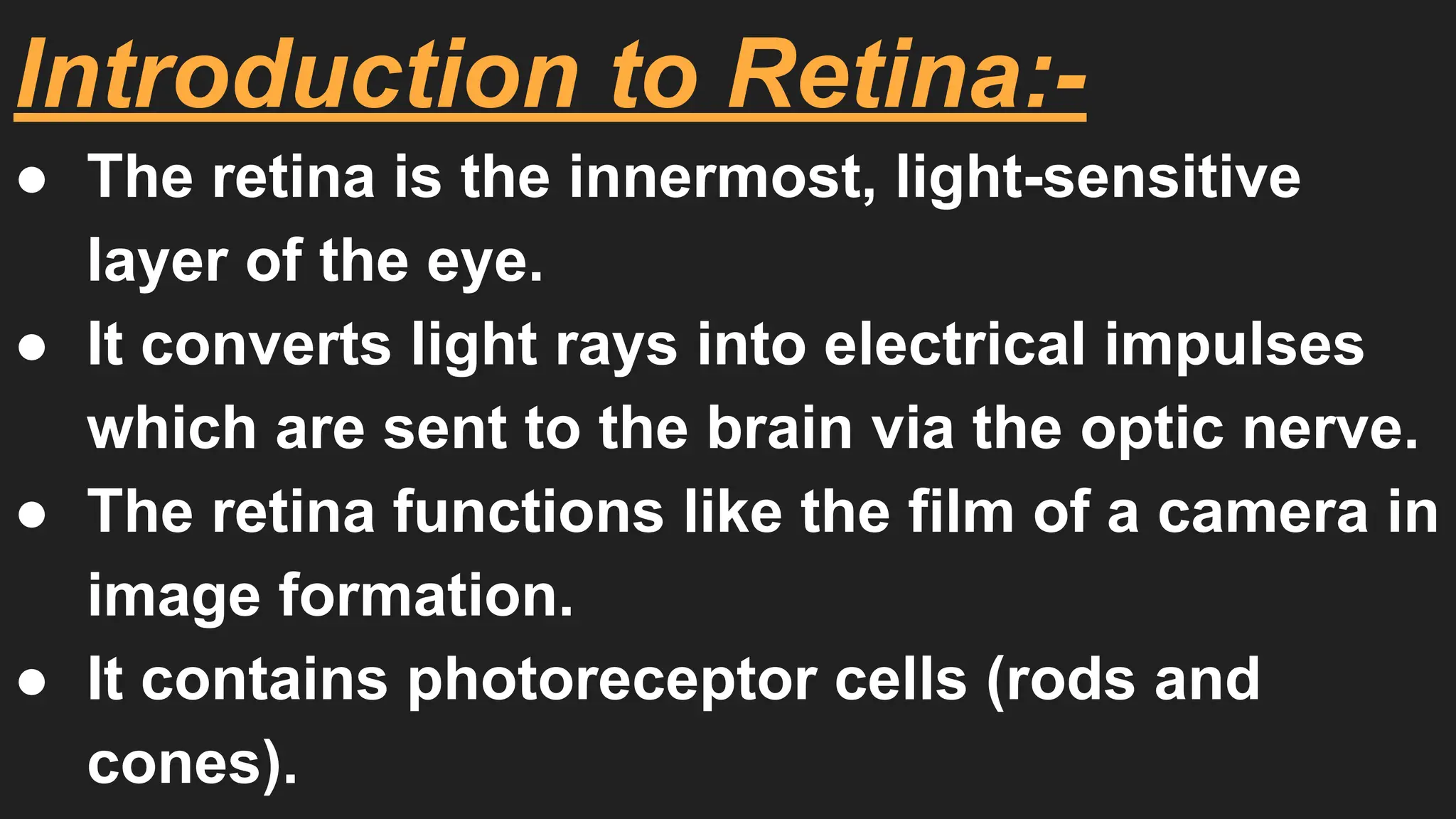 Introduction to Retina:-

● The retina is the innermost, light-sensitive layer of the eye.
● It converts light rays into electrical impulses which are sent to the brain via the optic nerve.
● The retina functions like the film of a camera in image formation.
● It contains photoreceptor cells (rods and cones).